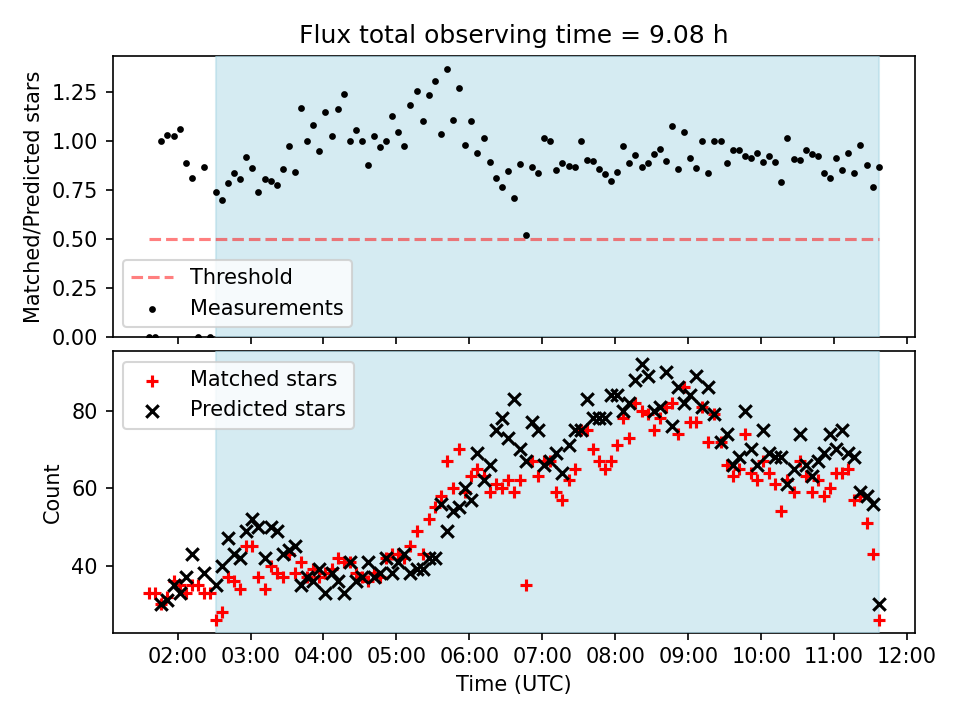 Flux total observing time = 9.08 h

Matched/Predicted stars

1.25
1.00
0.75
0.50
0.25
0.00

Threshold
Measurements

Matched stars
Predicted stars

Count

80
60
40

02:00 03:00 04:00 05:00 06:00 07:00 08:00 09:00 10:00 11:00 12:00

Time (UTC)